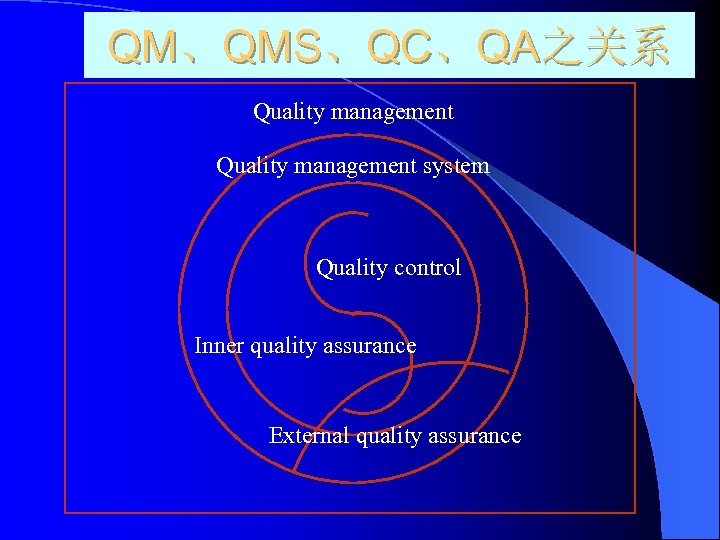 QM、QMS、QC、QA之关系

Quality management

Quality management system

Quality control

Inner quality assurance

External quality assurance